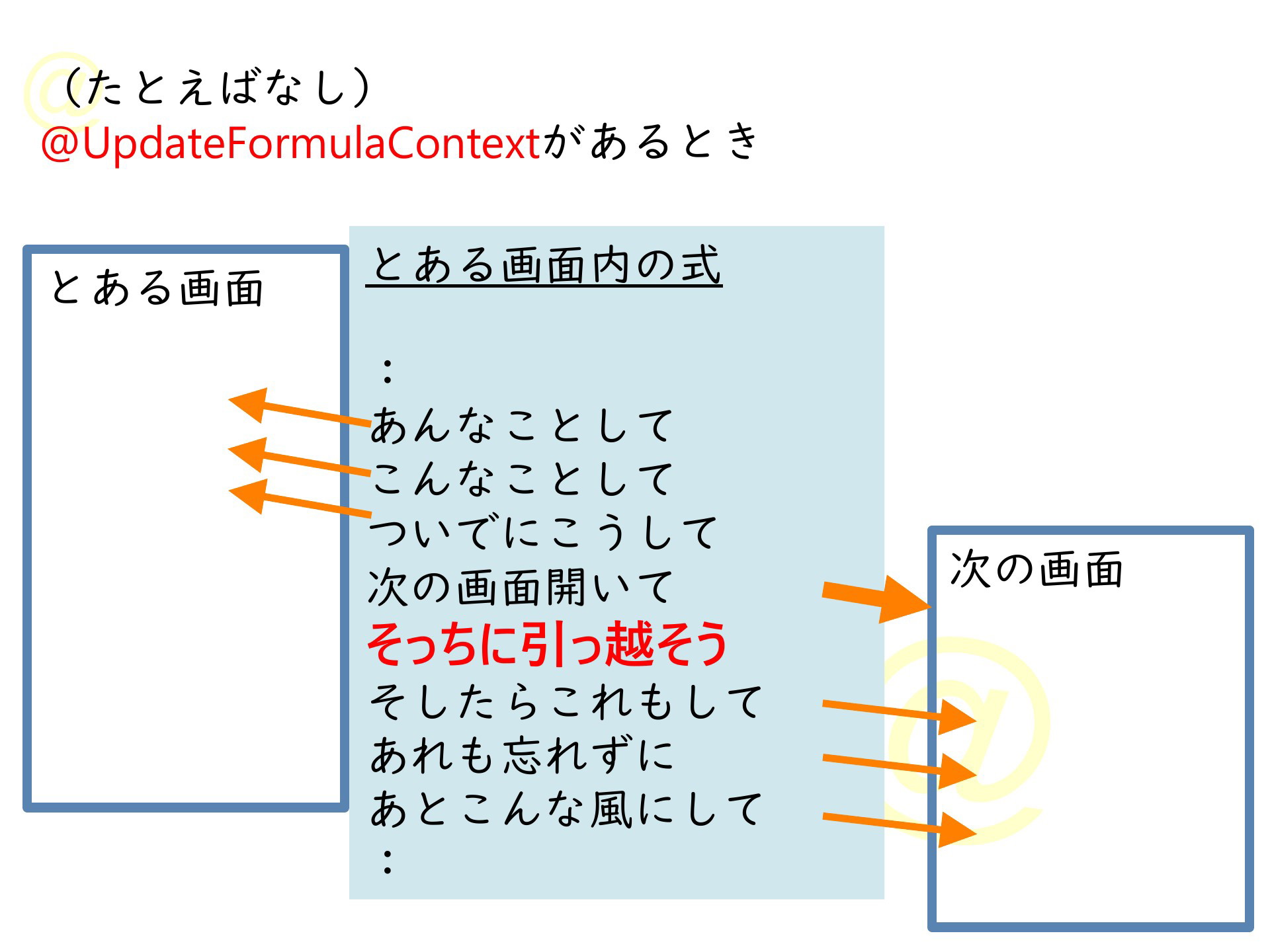 （たとえばなし）
@UpdateFormulaContextがあるとき

とある画面

とある画面内の式

：
あんなことして
こんなことして
ついでにこうして
次の画面開いて
そっちに引っ越そう
そしたらこれもして
あれも忘れずに
あとこんな風にして
：

次の画面